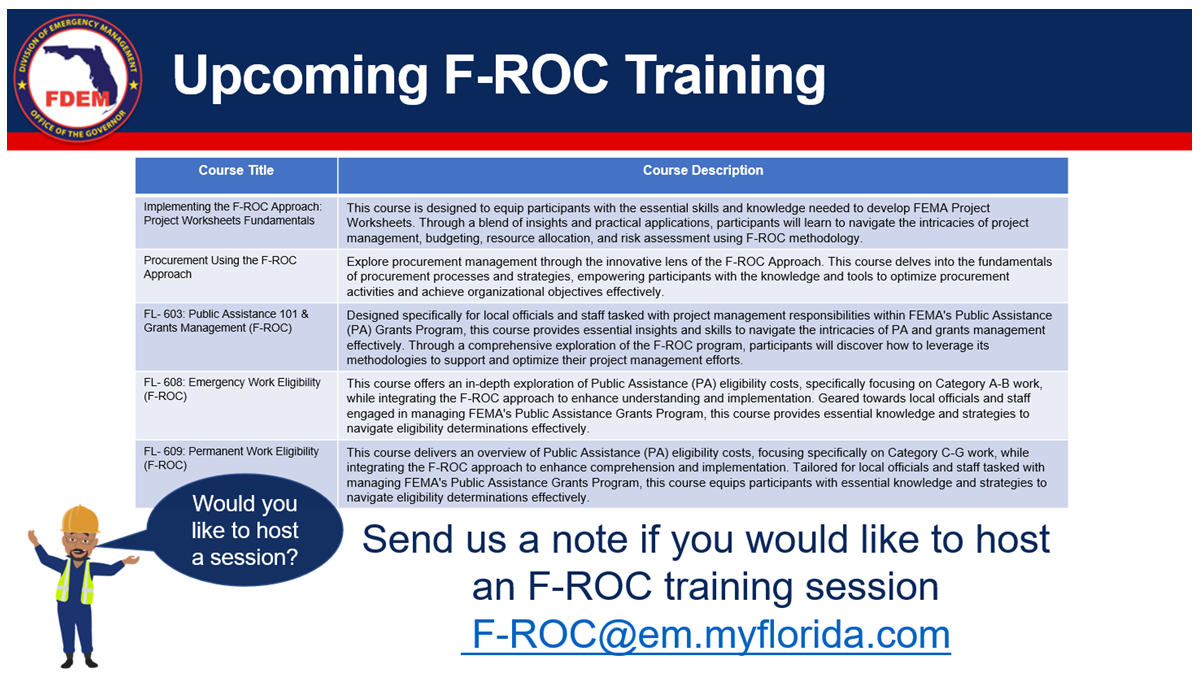 DIVISION OF EMERGENCY MANAGEMENT
FDEM
OFFICE OF THE GOVERNOR

Upcoming F-ROC Training

| Course Title | Course Description |
|---|---|
| Implementing the F-ROC Approach: Project Worksheets Fundamentals | This course is designed to equip participants with the essential skills and knowledge needed to develop FEMA Project Worksheets. Through a blend of insights and practical applications, participants will learn to navigate the intricacies of project management, budgeting, resource allocation, and risk assessment using F-ROC methodology. |
| Procurement Using the F-ROC Approach | Explore procurement management through the innovative lens of the F-ROC Approach. This course delves into the fundamentals of procurement processes and strategies, empowering participants with the knowledge and tools to optimize procurement activities and achieve organizational objectives effectively. |
| FL- 603: Public Assistance 101 & Grants Management (F-ROC) | Designed specifically for local officials and staff tasked with project management responsibilities within FEMA's Public Assistance (PA) Grants Program, this course provides essential insights and skills to navigate the intricacies of PA and grants management effectively. Through a comprehensive exploration of the F-ROC program, participants will discover how to leverage its methodologies to support and optimize their project management efforts. |
| FL- 608: Emergency Work Eligibility (F-ROC) | This course offers an in-depth exploration of Public Assistance (PA) eligibility costs, specifically focusing on Category A-B work, while integrating the F-ROC approach to enhance understanding and implementation. Geared towards local officials and staff engaged in managing FEMA's Public Assistance Grants Program, this course provides essential knowledge and strategies to navigate eligibility determinations effectively. |
| FL- 609: Permanent Work Eligibility (F-ROC) | This course delivers an overview of Public Assistance (PA) eligibility costs, focusing specifically on Category C-G work, while integrating the F-ROC approach to enhance comprehension and implementation. Tailored for local officials and staff tasked with managing FEMA's Public Assistance Grants Program, this course equips participants with essential knowledge and strategies to navigate eligibility determinations effectively. |

Would you like to host a session?

Send us a note if you would like to host an F-ROC training session
F-ROC@em.myflorida.com